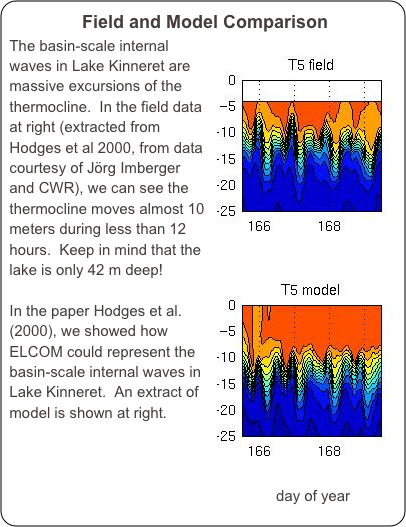 Field and Model Comparison

The basin-scale internal waves in Lake Kinneret are massive excursions of the thermocline. In the field data at right (extracted from Hodges et al 2000, from data courtesy of Jörg Imberger and CWR), we can see the thermocline moves almost 10 meters during less than 12 hours. Keep in mind that the lake is only 42 m deep!

In the paper Hodges et al. (2000), we showed how ELCOM could represent the basin-scale internal waves in Lake Kinneret. An extract of model is shown at right.

T5 field
0
-5
-10
-15
-20
-25
166
168

T5 model
0
-5
-10
-15
-20
-25
166
168

day of year